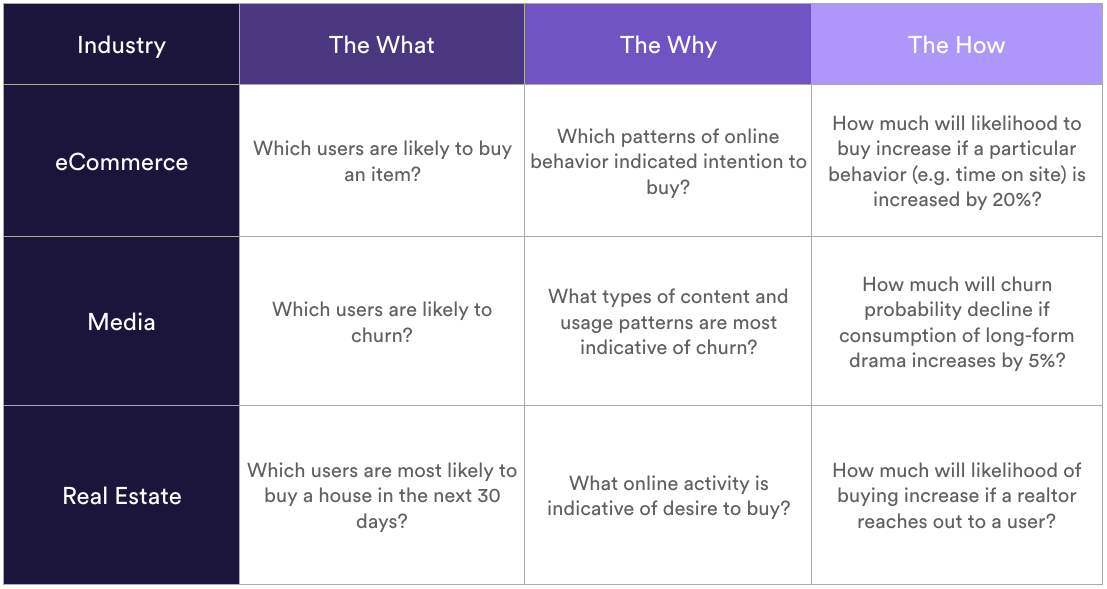 | Industry | The What | The Why | The How |
|---|---|---|---|
| eCommerce | Which users are likely to buy an item? | Which patterns of online behavior indicated intention to buy? | How much will likelihood to buy increase if a particular behavior (e.g. time on site) is increased by 20%? |
| Media | Which users are likely to churn? | What types of content and usage patterns are most indicative of churn? | How much will churn probability decline if consumption of long-form drama increases by 5%? |
| Real Estate | Which users are most likely to buy a house in the next 30 days? | What online activity is indicative of desire to buy? | How much will likelihood of buying increase if a realtor reaches out to a user? |